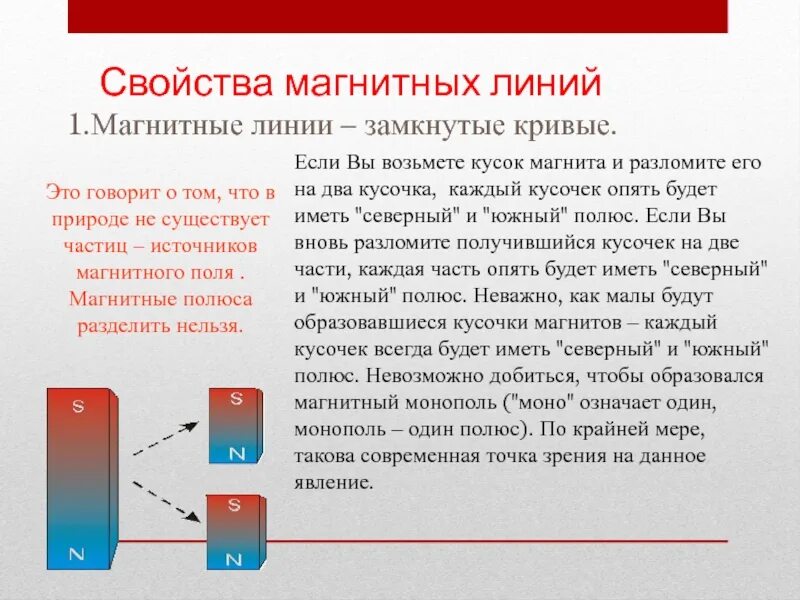 Свойства магнитных линий

1.Магнитные линии – замкнутые кривые.

Это говорит о том, что в природе не существует частиц – источников магнитного поля . Магнитные полюса разделить нельзя.

Если Вы возьмете кусок магнита и разломите его на два кусочка, каждый кусочек опять будет иметь "северный" и "южный" полюс. Если Вы вновь разломите получившийся кусочек на две части, каждая часть опять будет иметь "северный" и "южный" полюс. Неважно, как малы будут образовавшиеся кусочки магнитов – каждый кусочек всегда будет иметь "северный" и "южный" полюс. Невозможно добиться, чтобы образовался магнитный монополь ("моно" означает один, монополь – один полюс). По крайней мере, такова современная точка зрения на данное явление.

S
N
S
N
S
N